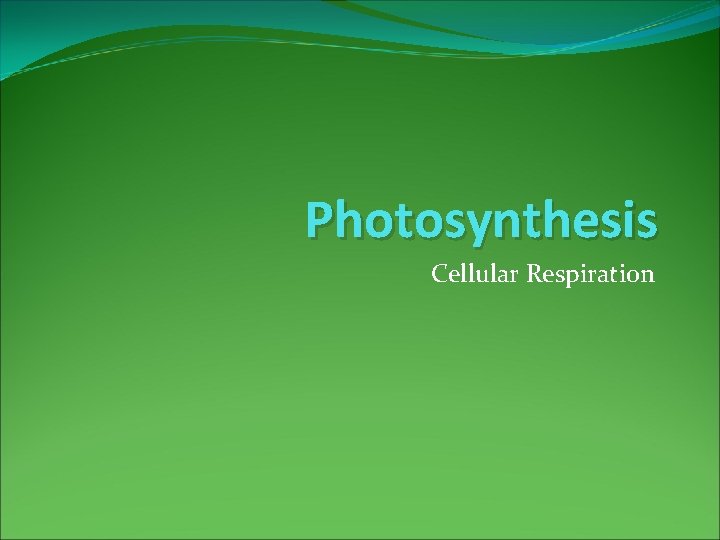 Photosynthesis

Cellular Respiration